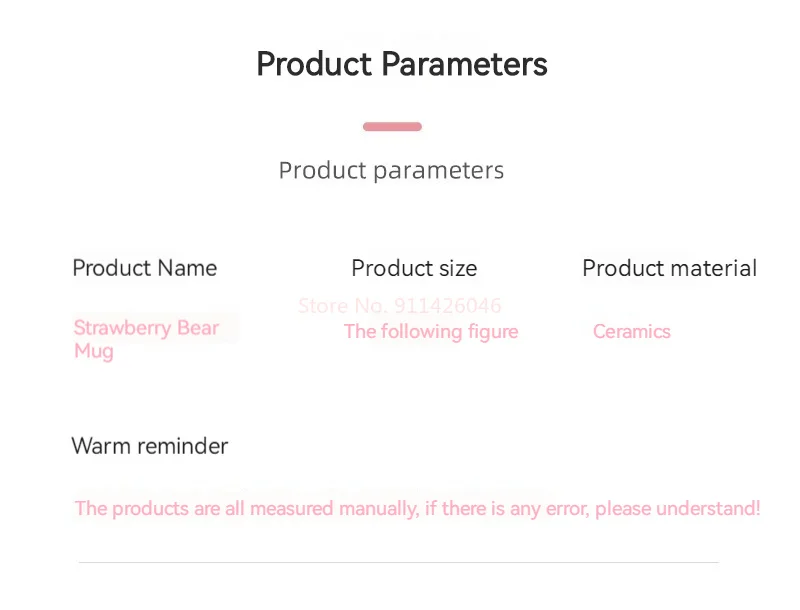 Product Parameters

Product parameters

| Product Name | Product size | Product material |
|---|---|---|
| Strawberry Bear Mug | The following figure | Ceramics |

Store No. 911426046

Warm reminder

The products are all measured manually, if there is any error, please understand!